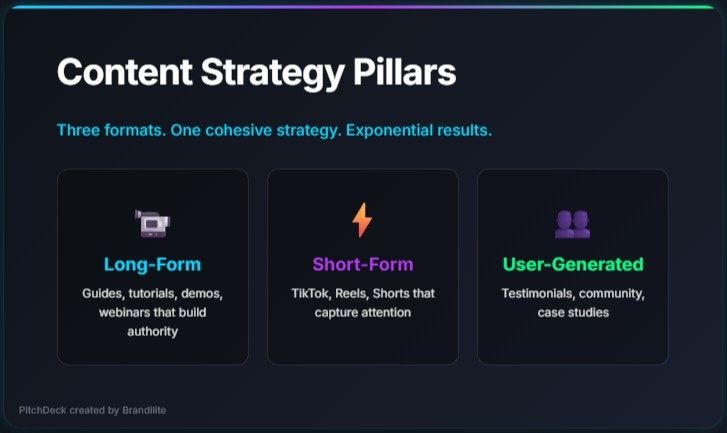 Content Strategy Pillars

Three formats. One cohesive strategy. Exponential results.

Long-Form

Guides, tutorials, demos, webinars that build authority

Short-Form

TikTok, Reels, Shorts that capture attention

User-Generated

Testimonials, community, case studies

PitchDeck created by Brandilite